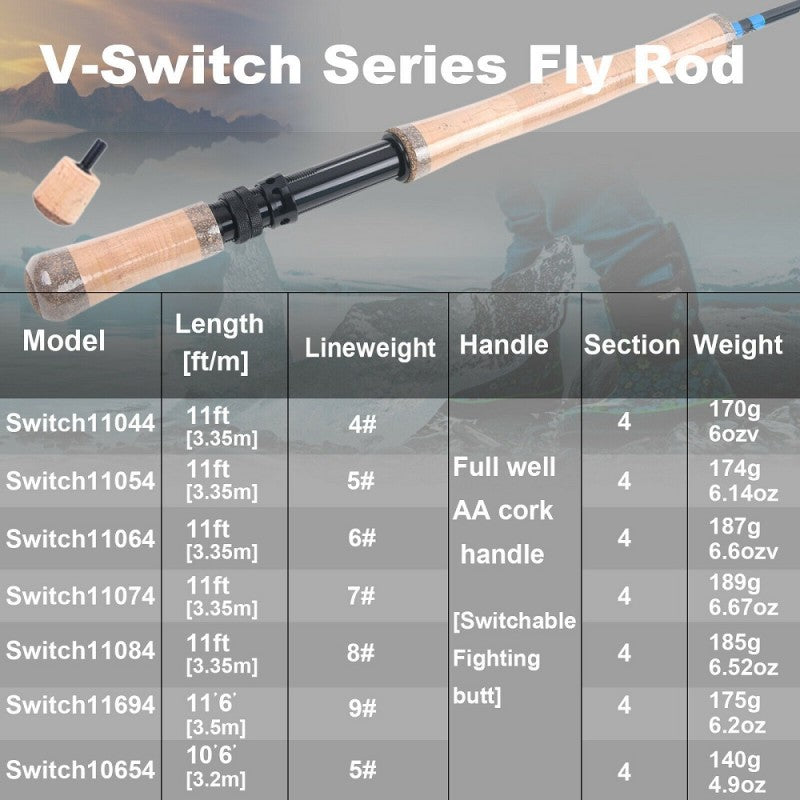 V-Switch Series Fly Rod

| Model | Length [ft/m] | Lineweight | Handle | Section | Weight |
|---|---|---|---|---|---|
| Switch11044 | 11ft [3.35m] | 4# | Full well AA cork handle [Switchable Fighting butt] | 4 | 170g 6ozv |
| Switch11054 | 11ft [3.35m] | 5# | | 4 | 174g 6.14oz |
| Switch11064 | 11ft [3.35m] | 6# | | 4 | 187g 6.6ozv |
| Switch11074 | 11ft [3.35m] | 7# | | 4 | 189g 6.67oz |
| Switch11084 | 11ft [3.35m] | 8# | | 4 | 185g 6.52oz |
| Switch11694 | 11´6´ [3.5m] | 9# | | 4 | 175g 6.2oz |
| Switch10654 | 10´6´ [3.2m] | 5# | | 4 | 140g 4.9oz |